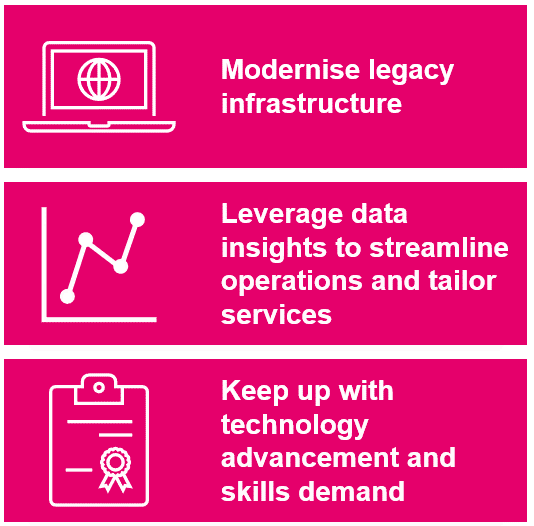 Modernise legacy infrastructure

Leverage data insights to streamline operations and tailor services

Keep up with technology advancement and skills demand